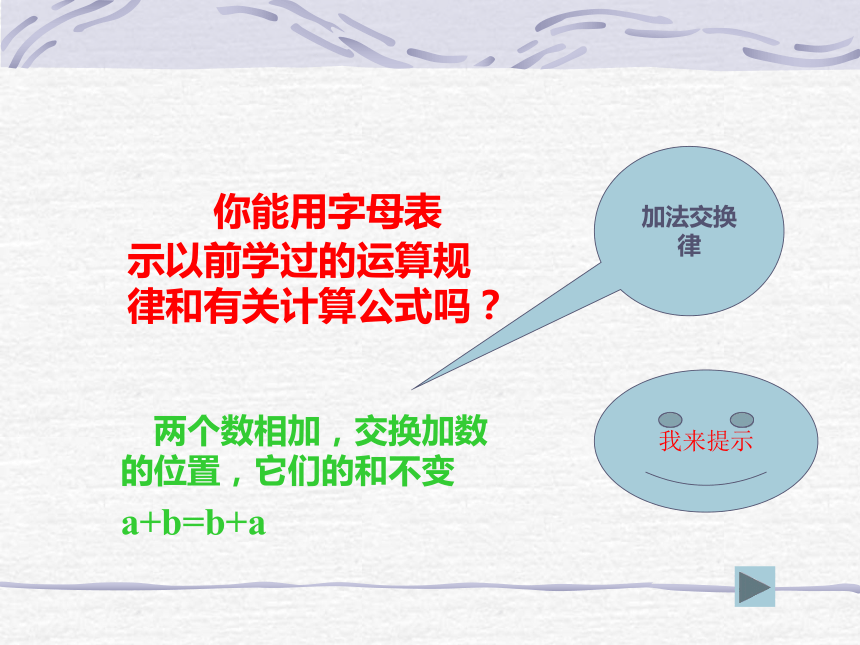 你能用字母表示以前学过的运算规律和有关计算公式吗？

加法交换律

两个数相加，交换加数的位置，它们的和不变

$a+b=b+a$

我来提示